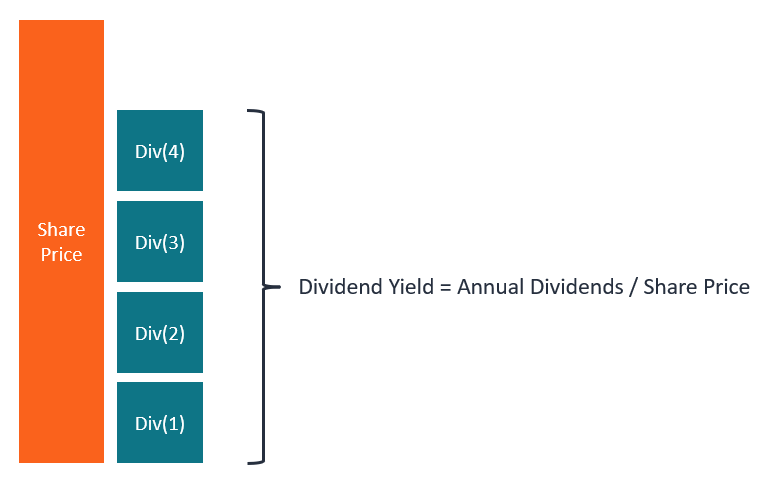 Share Price

Div(4)

Div(3)

Div(2)

Div(1)

Dividend Yield = Annual Dividends / Share Price